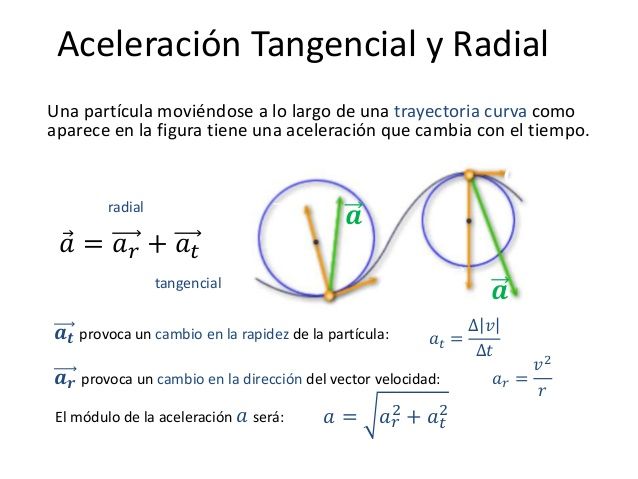 Aceleración Tangencial y Radial

Una partícula moviéndose a lo largo de una trayectoria curva como aparece en la figura tiene una aceleración que cambia con el tiempo.

radial

$\vec{a} = \overrightarrow{a_r} + \overrightarrow{a_t}$

tangencial

$\vec{a}$

$\vec{a}$

$\overrightarrow{a_t}$ provoca un cambio en la rapidez de la partícula: $a_t = \frac{\Delta|v|}{\Delta t}$

$\overrightarrow{a_r}$ provoca un cambio en la dirección del vector velocidad: $a_r = \frac{v^2}{r}$

El módulo de la aceleración $a$ será: $a = \sqrt{a_r^2 + a_t^2}$